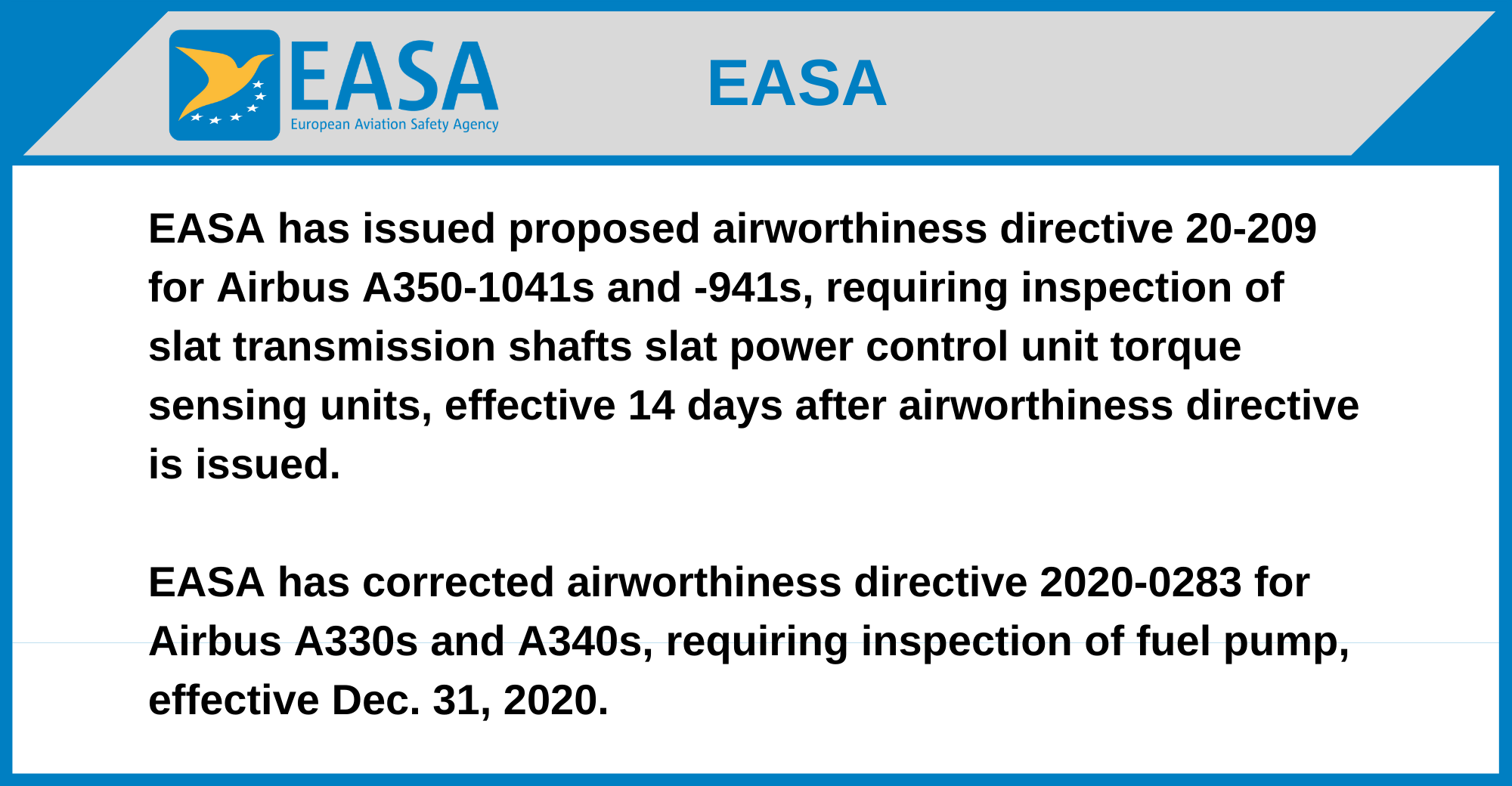 EASA
European Aviation Safety Agency

EASA

EASA has issued proposed airworthiness directive 20-209 for Airbus A350-1041s and -941s, requiring inspection of slat transmission shafts slat power control unit torque sensing units, effective 14 days after airworthiness directive is issued.

EASA has corrected airworthiness directive 2020-0283 for Airbus A330s and A340s, requiring inspection of fuel pump, effective Dec. 31, 2020.